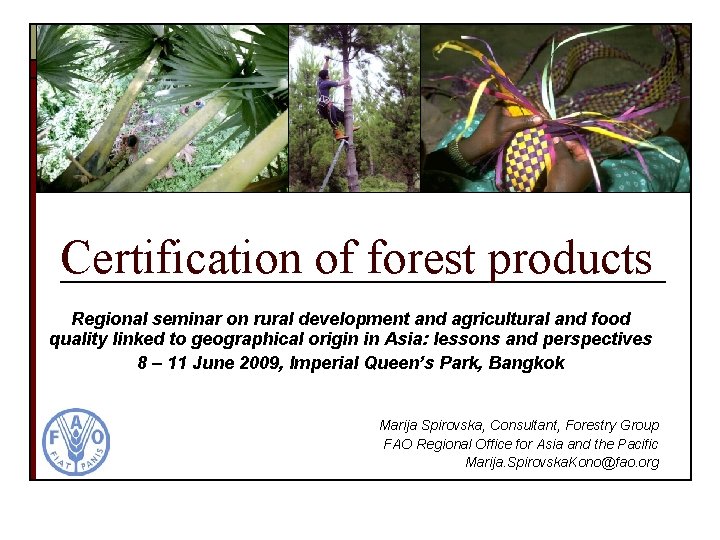 Certification of forest products

Regional seminar on rural development and agricultural and food quality linked to geographical origin in Asia: lessons and perspectives
8 – 11 June 2009, Imperial Queen's Park, Bangkok

FAO FIAT PANIS

Marija Spirovska, Consultant, Forestry Group
FAO Regional Office for Asia and the Pacific
Marija.SpirovskaKono@fao.org